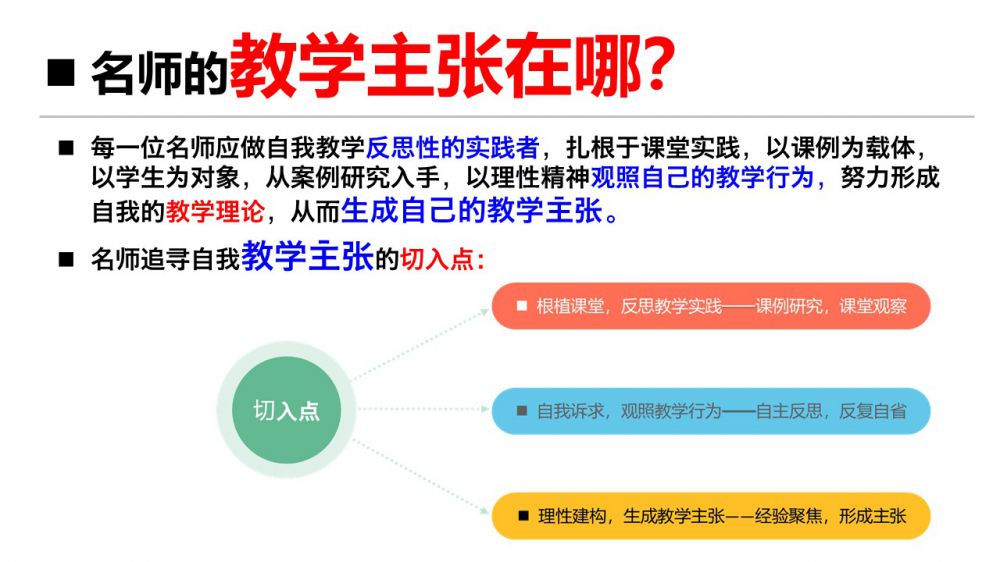 ■ 名师的教学主张在哪?

■ 每一位名师应做自我教学反思性的实践者，扎根于课堂实践，以课例为载体，以学生为对象，从案例研究入手，以理性精神观照自己的教学行为，努力形成自我的教学理论，从而生成自己的教学主张。

■ 名师追寻自我教学主张的切入点:

切入点

■ 根植课堂，反思教学实践——课例研究，课堂观察

■ 自我诉求，观照教学行为——自主反思，反复自省

■ 理性建构，生成教学主张——经验聚焦，形成主张